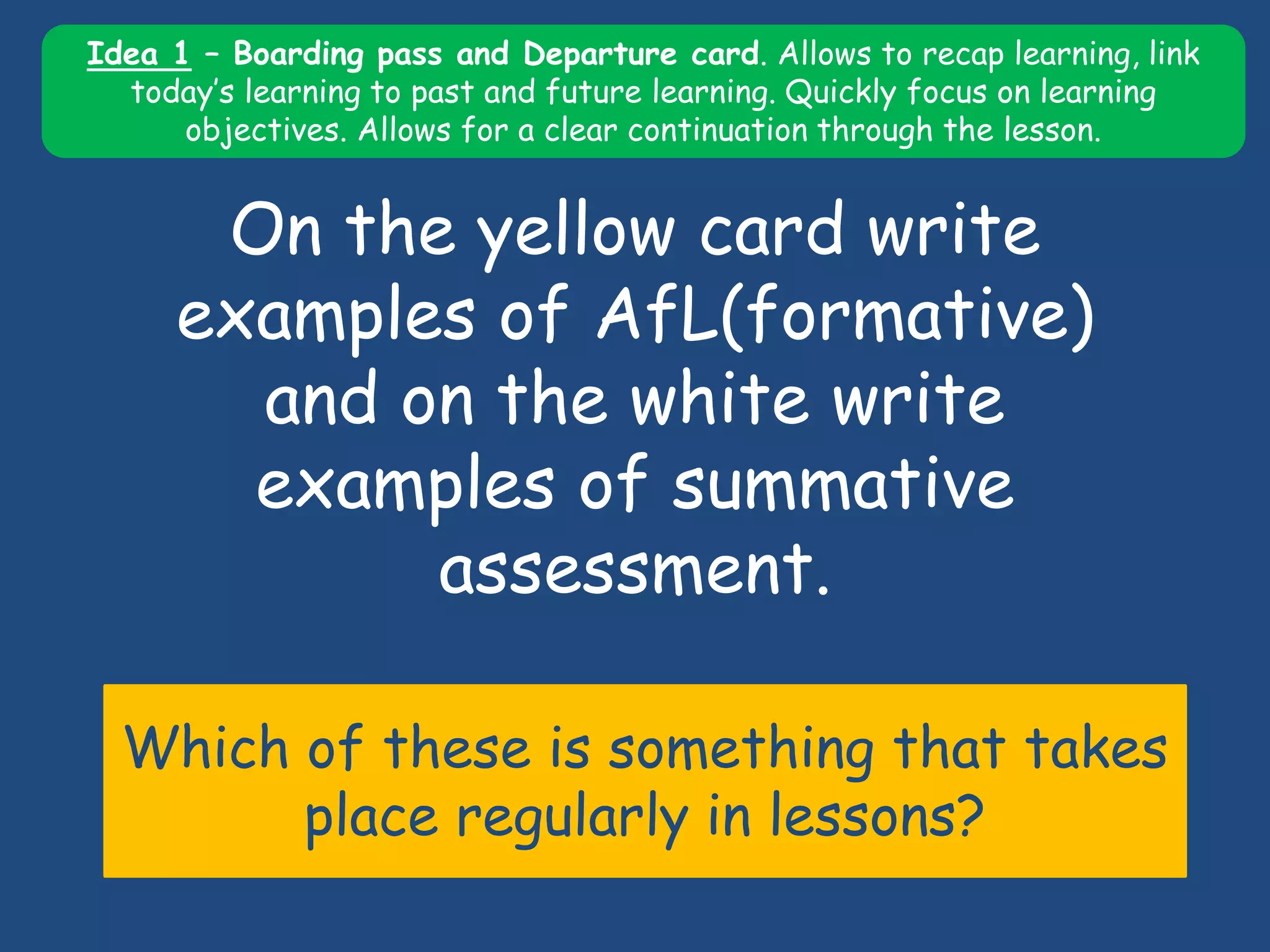 Idea 1 – Boarding pass and Departure card. Allows to recap learning, link today's learning to past and future learning. Quickly focus on learning objectives. Allows for a clear continuation through the lesson.

On the yellow card write examples of AfL(formative) and on the white write examples of summative assessment.

Which of these is something that takes place regularly in lessons?